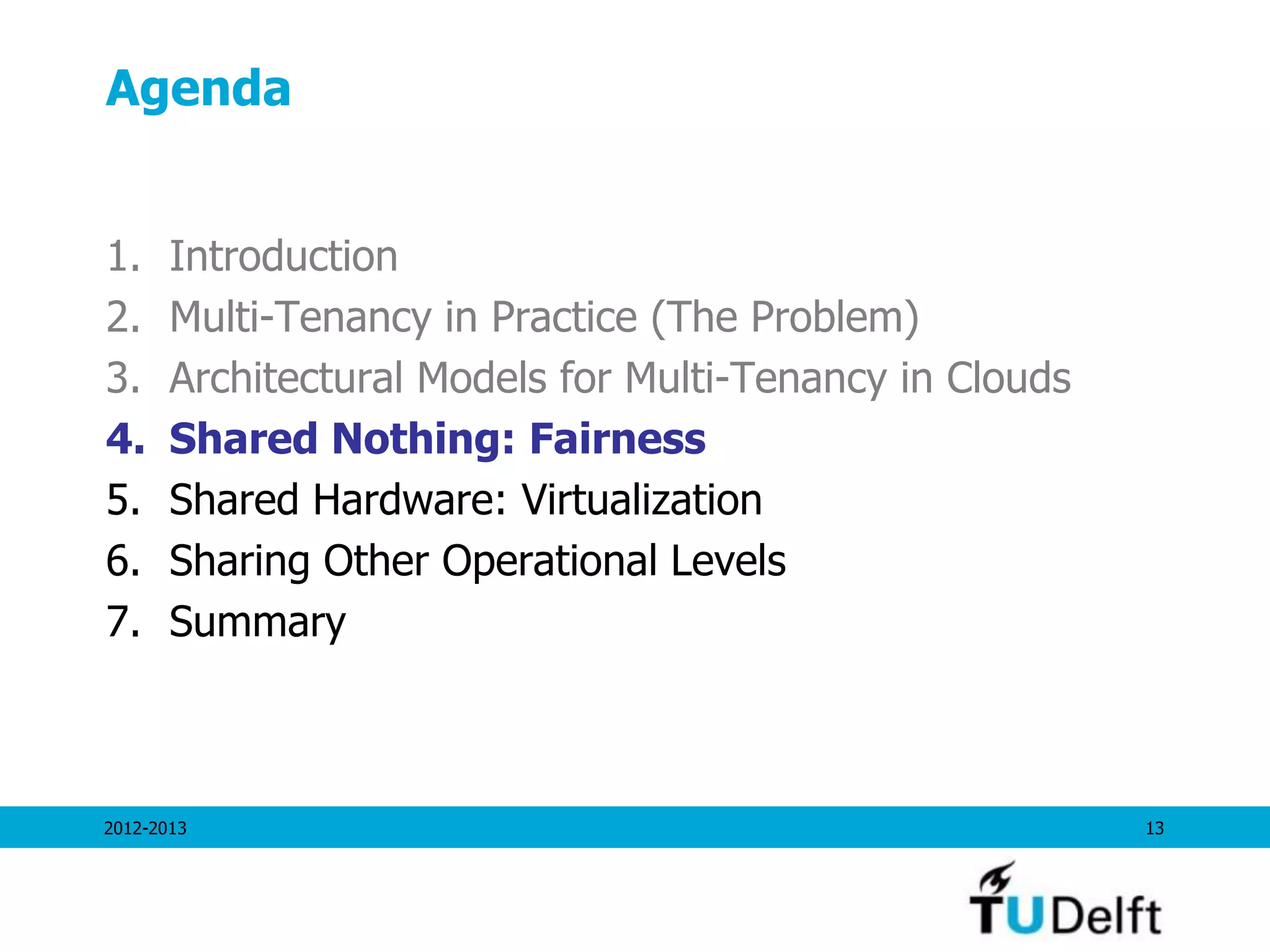 Agenda

1. Introduction
2. Multi-Tenancy in Practice (The Problem)
3. Architectural Models for Multi-Tenancy in Clouds
4. Shared Nothing: Fairness
5. Shared Hardware: Virtualization
6. Sharing Other Operational Levels
7. Summary

2012-2013

13

TUDelft